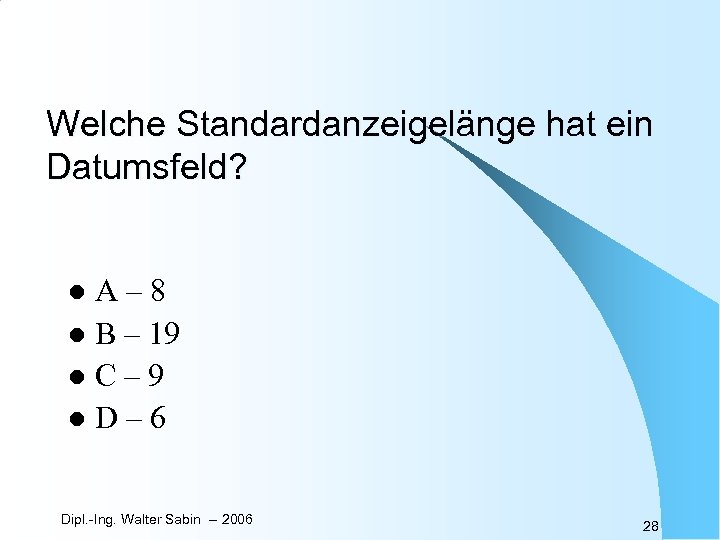 Welche Standardanzeigelänge hat ein Datumsfeld?

- A – 8
- B – 19
- C – 9
- D – 6

Dipl.-Ing. Walter Sabin – 2006

28